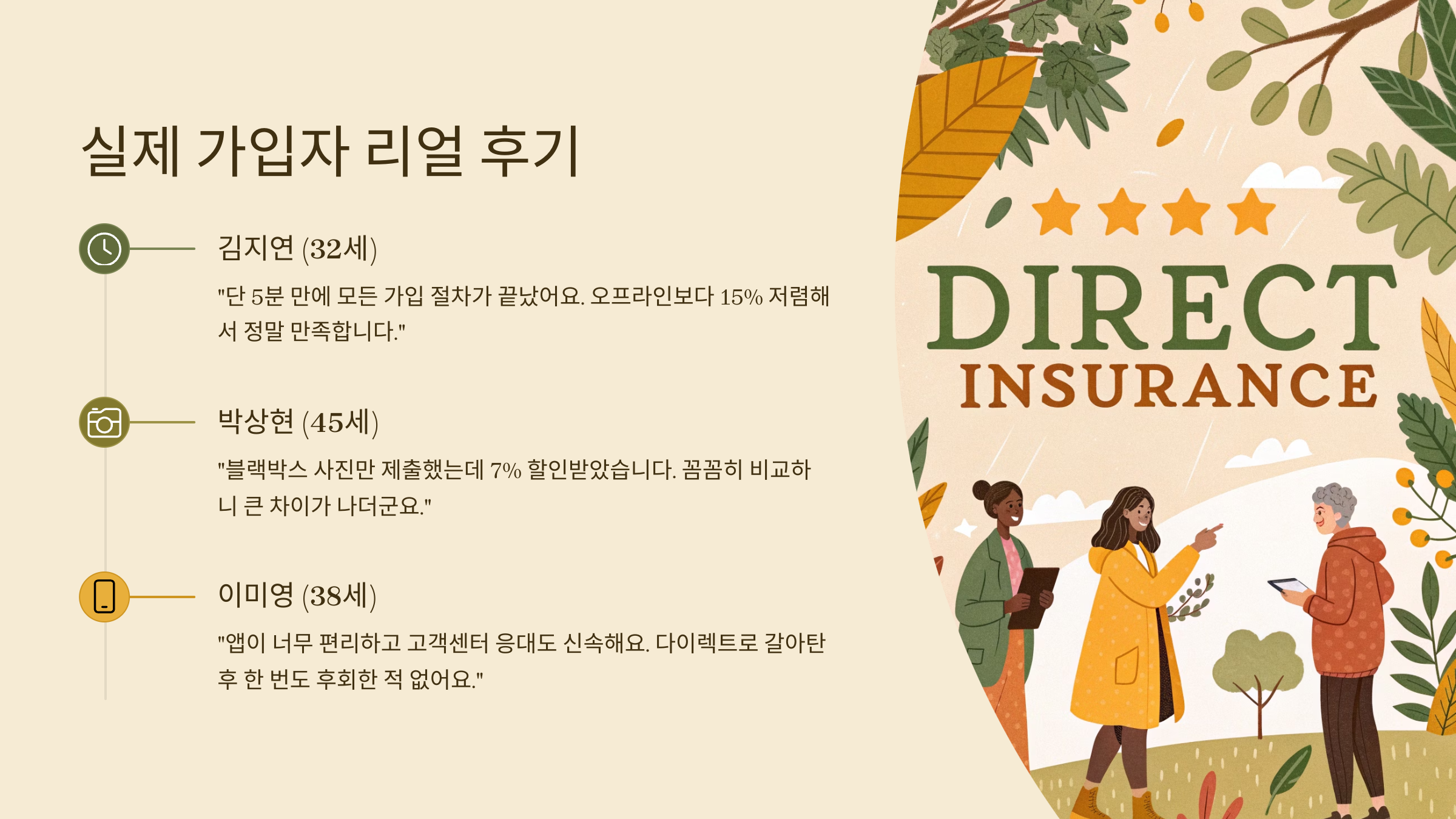 실제 가입자 리얼 후기

김지연 (32세)

"단 5분 만에 모든 가입 절차가 끝났어요. 오프라인보다 15% 저렴해서 정말 만족합니다."

박상현 (45세)

"블랙박스 사진만 제출했는데 7% 할인받았습니다. 꼼꼼히 비교하니 큰 차이가 나더군요."

이미영 (38세)

"앱이 너무 편리하고 고객센터 응대도 신속해요. 다이렉트로 갈아탄 후 한 번도 후회한 적 없어요."

DIRECT
INSURANCE